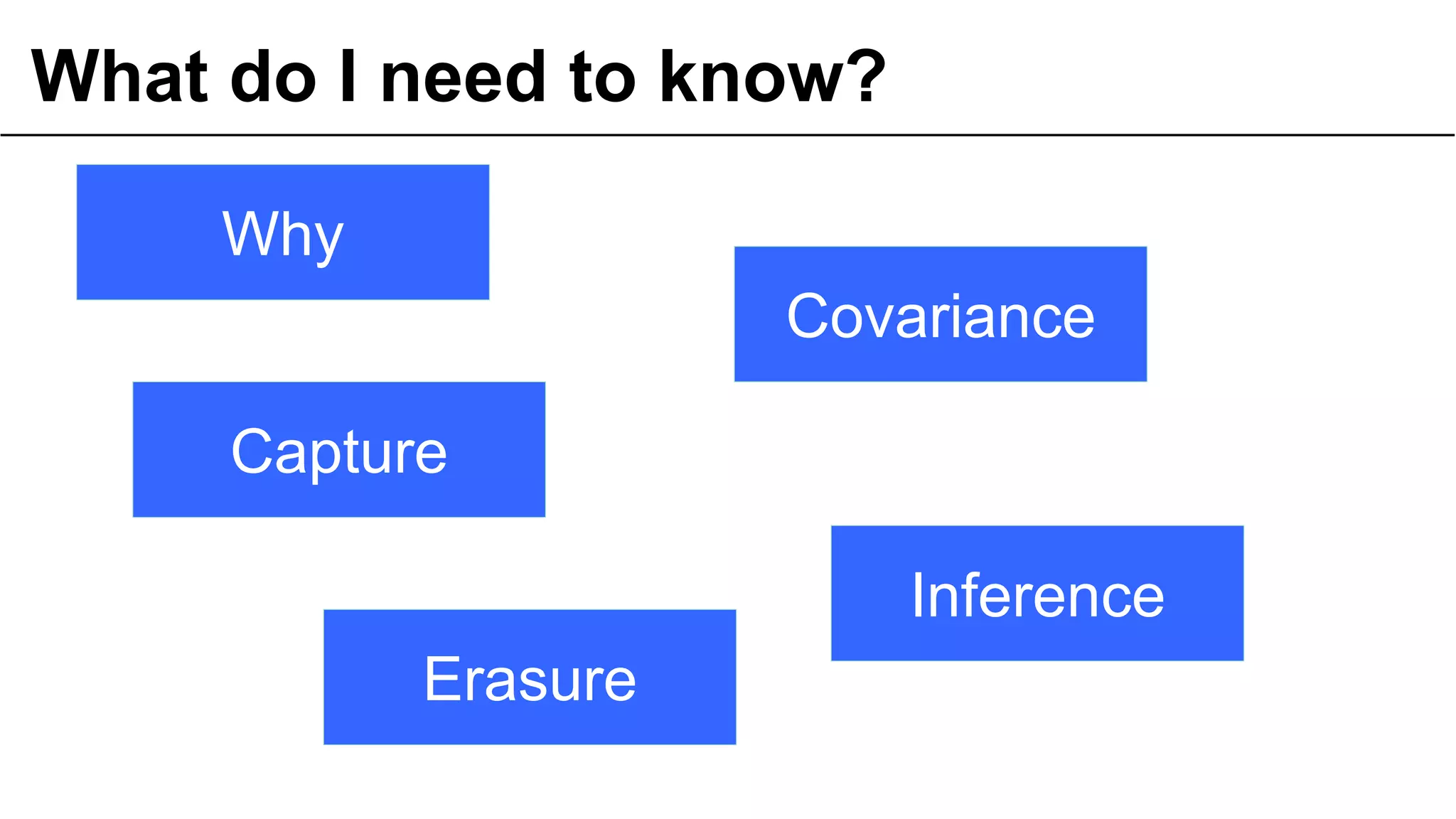 What do I need to know?

Why

Covariance

Capture

Inference

Erasure